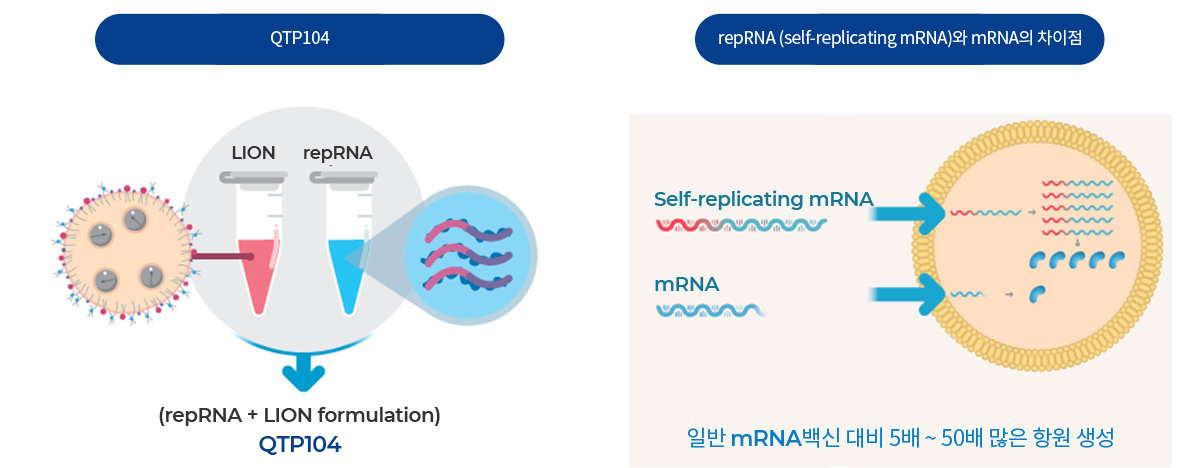 QTP104

LION repRNA

(repRNA + LION formulation)
QTP104

repRNA (self-replicating mRNA)와 mRNA의 차이점

Self-replicating mRNA

mRNA

일반 mRNA백신 대비 5배 ~ 50배 많은 항원 생성